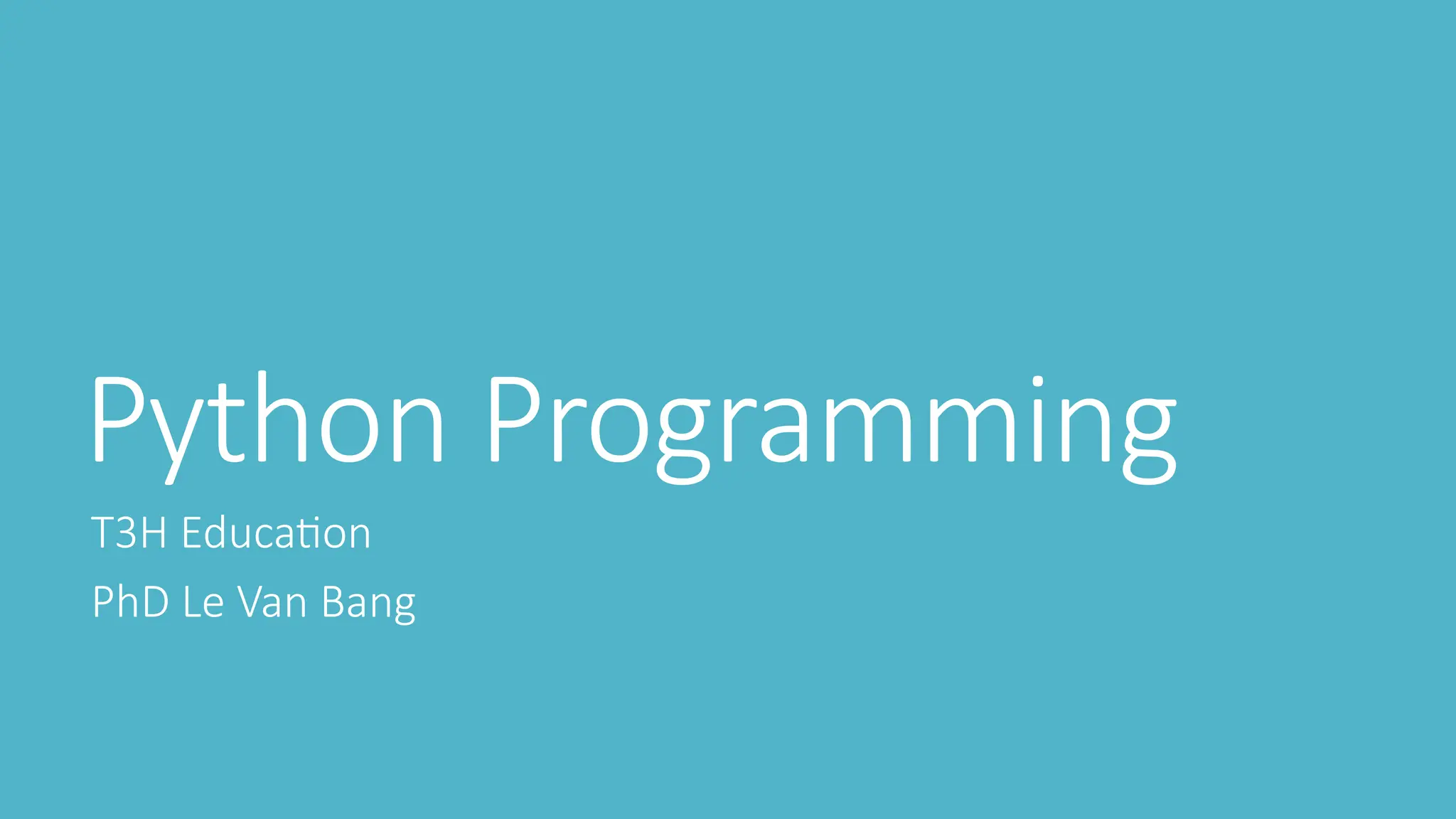 Python Programming

T3H Education

PhD Le Van Bang